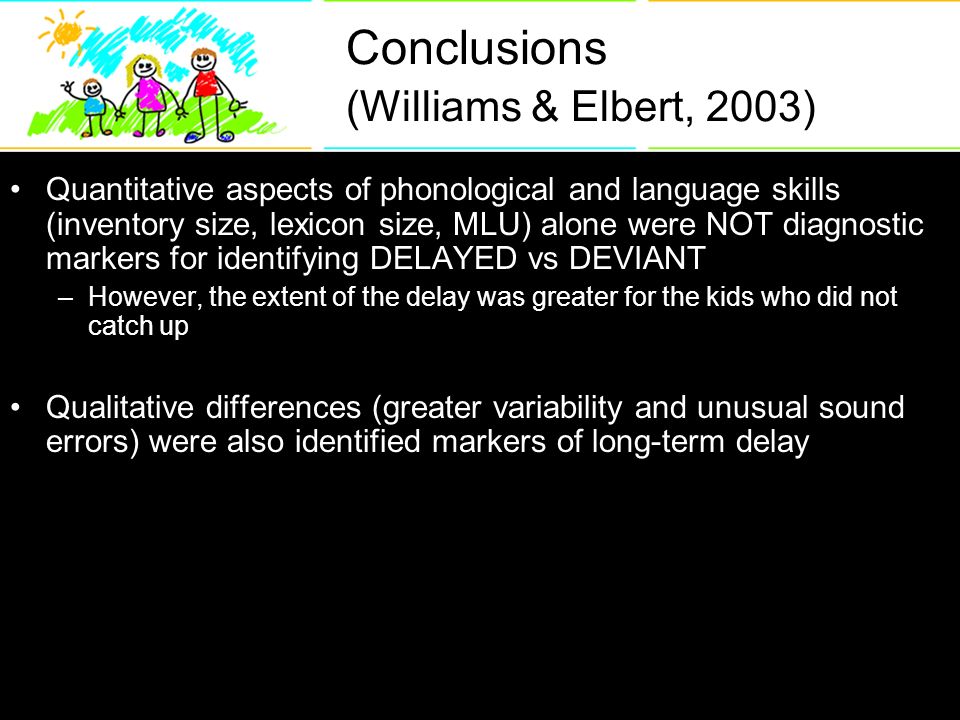 Conclusions
(Williams & Elbert, 2003)

• Quantitative aspects of phonological and language skills (inventory size, lexicon size, MLU) alone were NOT diagnostic markers for identifying DELAYED vs DEVIANT
– However, the extent of the delay was greater for the kids who did not catch up

• Qualitative differences (greater variability and unusual sound errors) were also identified markers of long-term delay